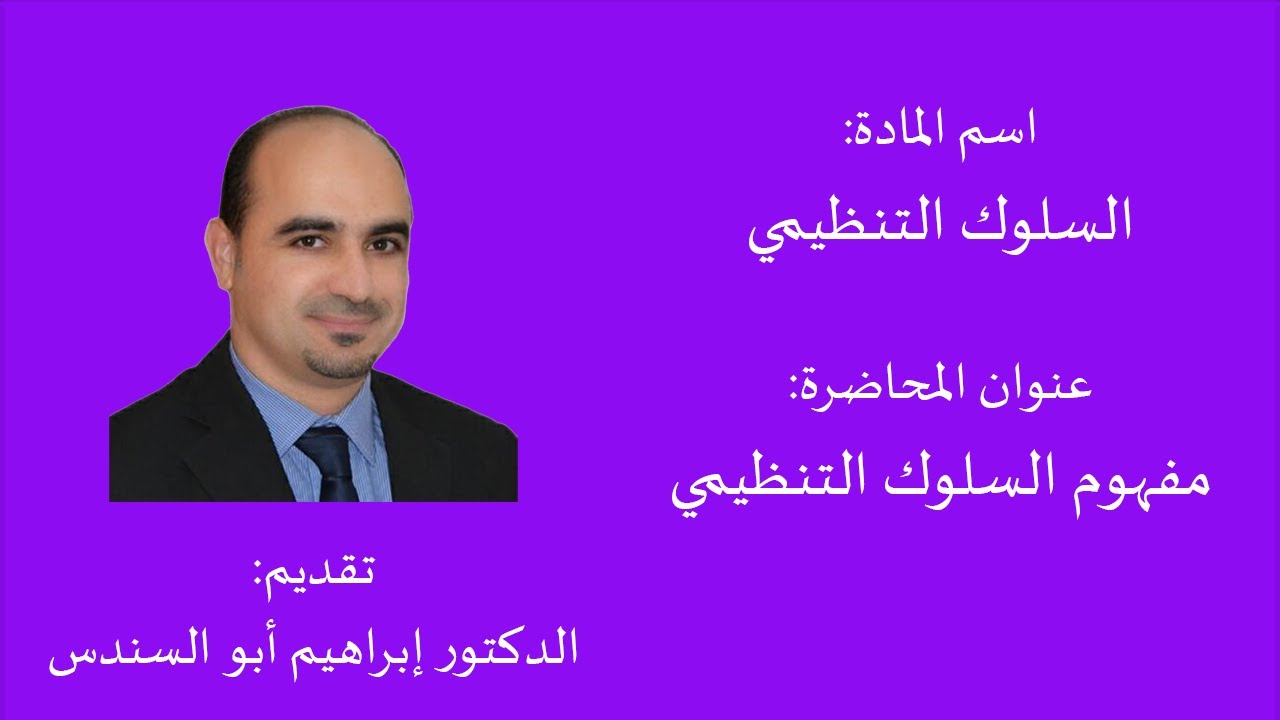 اسم المادة:
السلوك التنظيمي

عنوان المحاضرة:
مفهوم السلوك التنظيمي

تقديم:
الدكتور إبراهيم أبو السندس